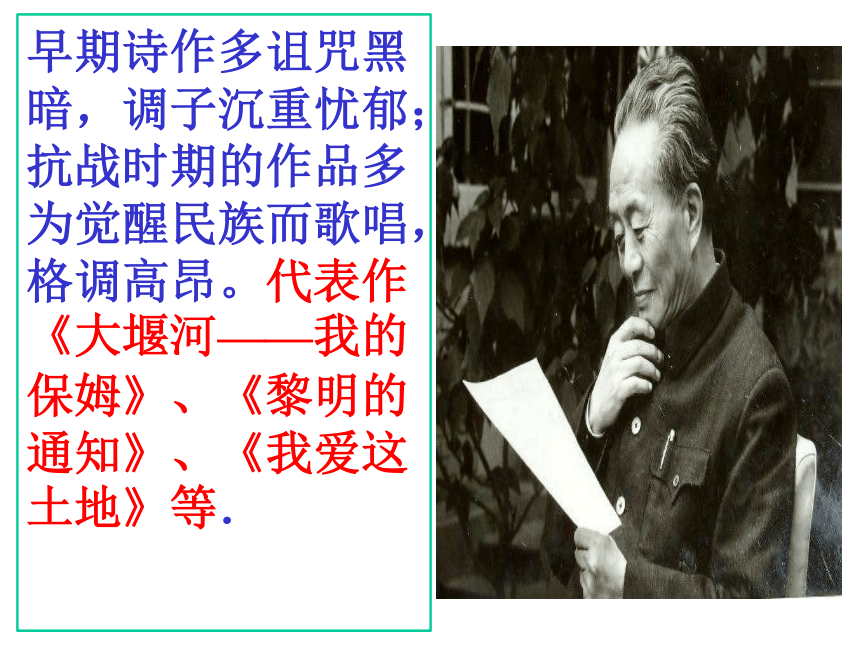 早期诗作多诅咒黑暗，调子沉重忧郁；抗战时期的作品多为觉醒民族而歌唱，格调高昂。代表作《大堰河——我的保姆》、《黎明的通知》、《我爱这土地》等.